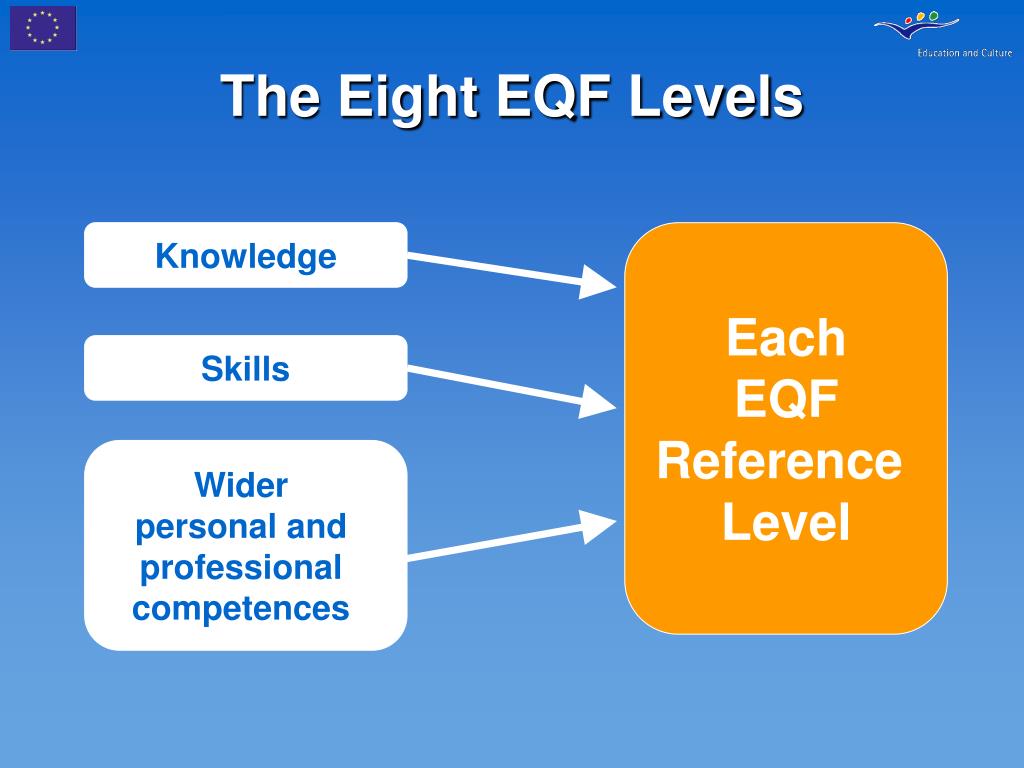 Education and Culture

The Eight EQF Levels

Knowledge

Skills

Wider personal and professional competences

Each EQF Reference Level